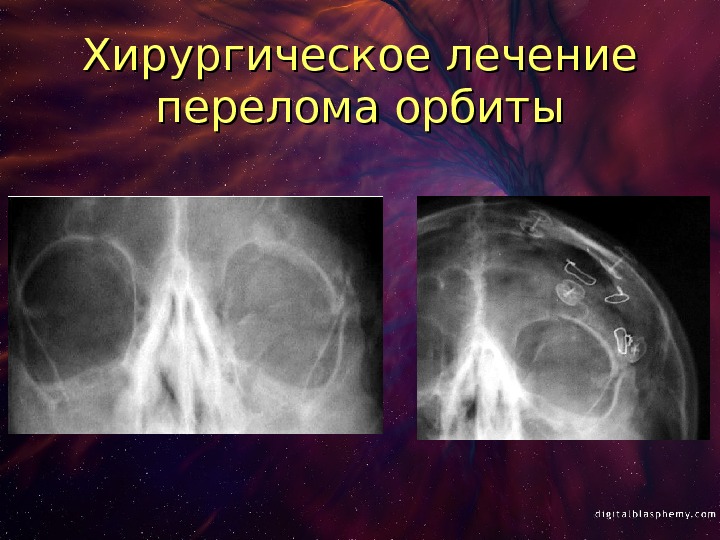 Хирургическое лечение перелома орбиты

digitalblasphemy.com